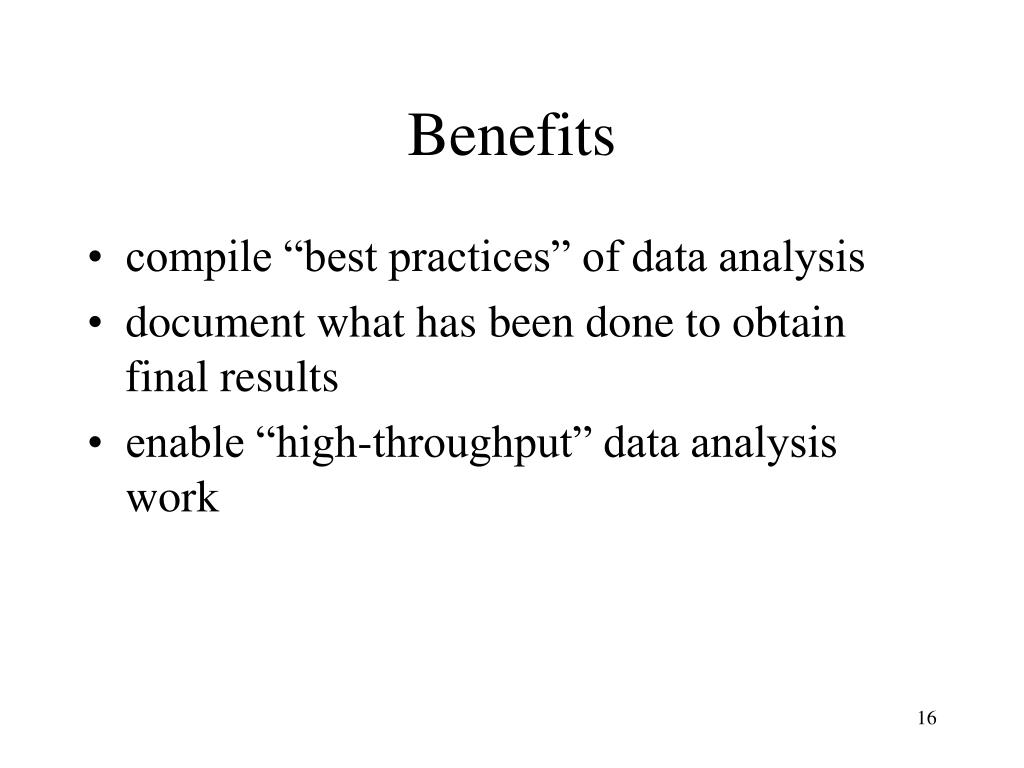 Benefits

• compile “best practices” of data analysis
• document what has been done to obtain final results
• enable “high-throughput” data analysis work

16